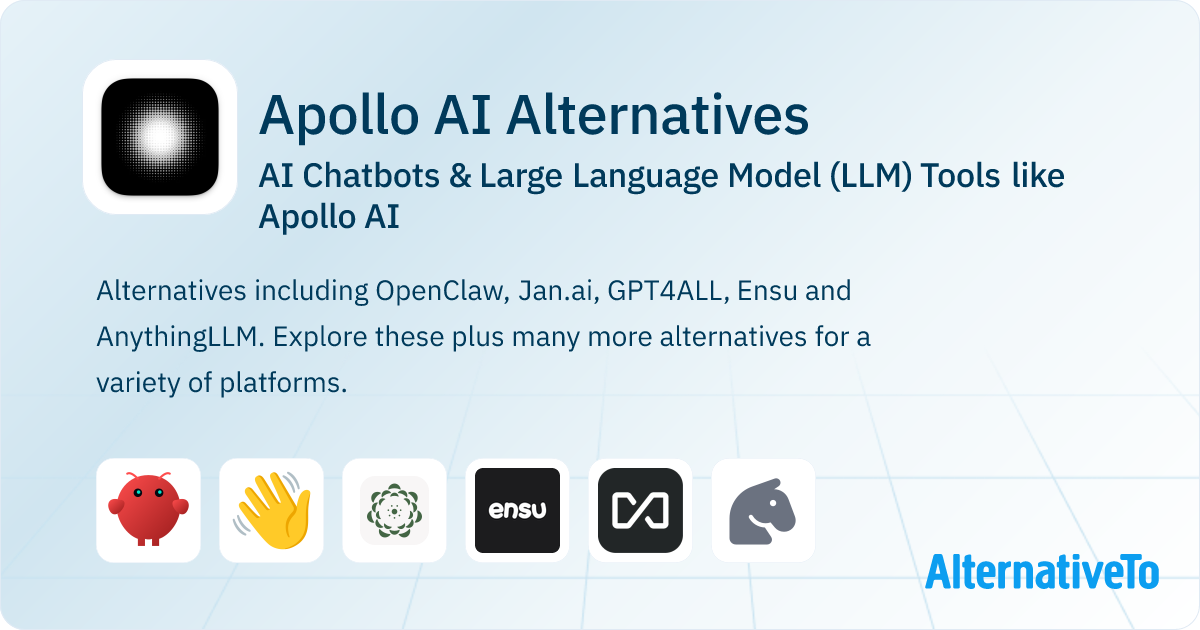 Apollo AI Alternatives

AI Chatbots & Large Language Model (LLM) Tools like Apollo AI

Alternatives including OpenClaw, Jan.ai, GPT4ALL, Ensu and AnythingLLM. Explore these plus many more alternatives for a variety of platforms.

ensu

AlternativeTo